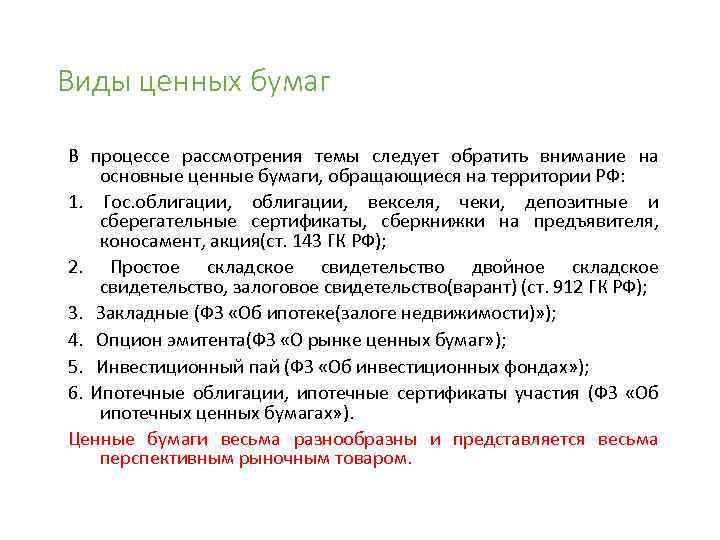 Виды ценных бумаг

В процессе рассмотрения темы следует обратить внимание на основные ценные бумаги, обращающиеся на территории РФ:

1. Гос.облигации, облигации, векселя, чеки, депозитные и сберегательные сертификаты, сберкнижки на предъявителя, коносамент, акция(ст. 143 ГК РФ);

2. Простое складское свидетельство двойное складское свидетельство, залоговое свидетельство(варант) (ст. 912 ГК РФ);

3. Закладные (ФЗ «Об ипотеке(залоге недвижимости)»);

4. Опцион эмитента(ФЗ «О рынке ценных бумаг»);

5. Инвестиционный пай (ФЗ «Об инвестиционных фондах»);

6. Ипотечные облигации, ипотечные сертификаты участия (ФЗ «Об ипотечных ценных бумагах»).

Ценные бумаги весьма разнообразны и представляется весьма перспективным рыночным товаром.